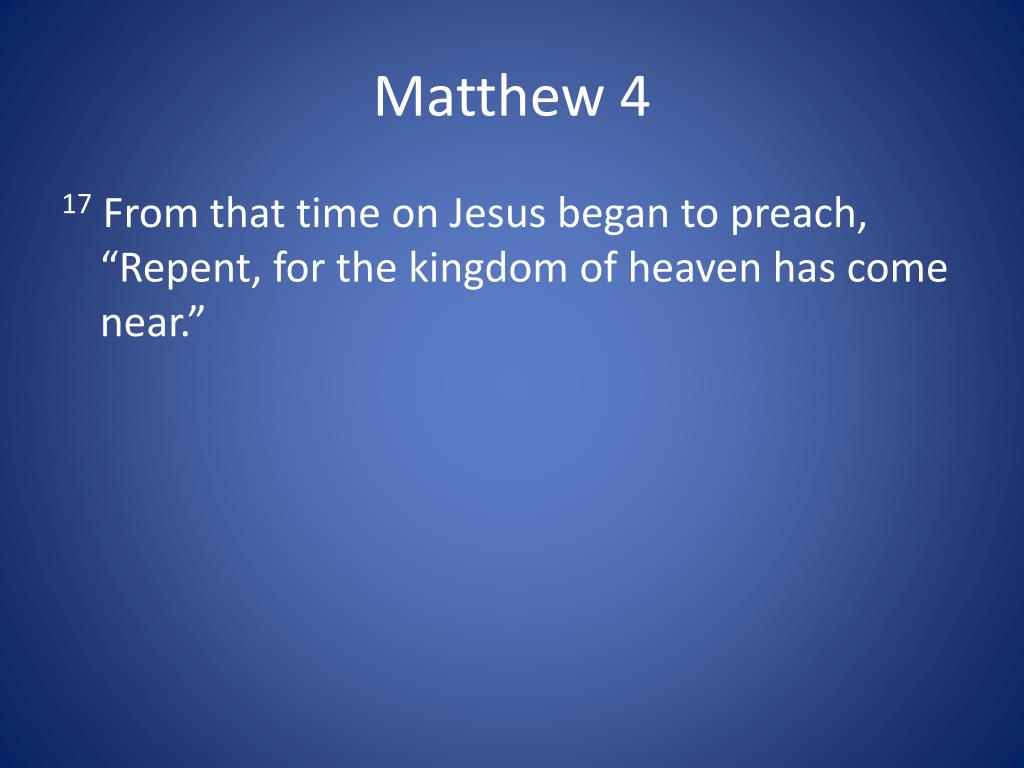 Matthew 4

$^{17}$ From that time on Jesus began to preach, “Repent, for the kingdom of heaven has come near.”